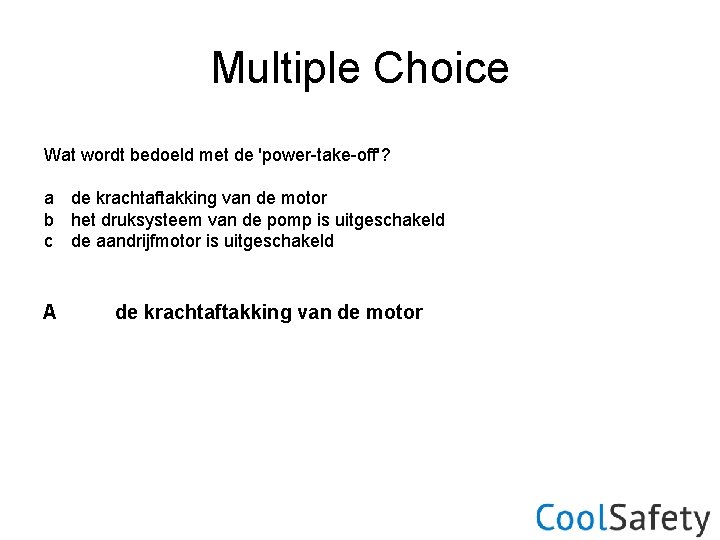 Multiple Choice

Wat wordt bedoeld met de 'power-take-off'?

a de krachtaftakking van de motor
b het druksysteem van de pomp is uitgeschakeld
c de aandrijfmotor is uitgeschakeld

A de krachtaftakking van de motor

CoolSafety